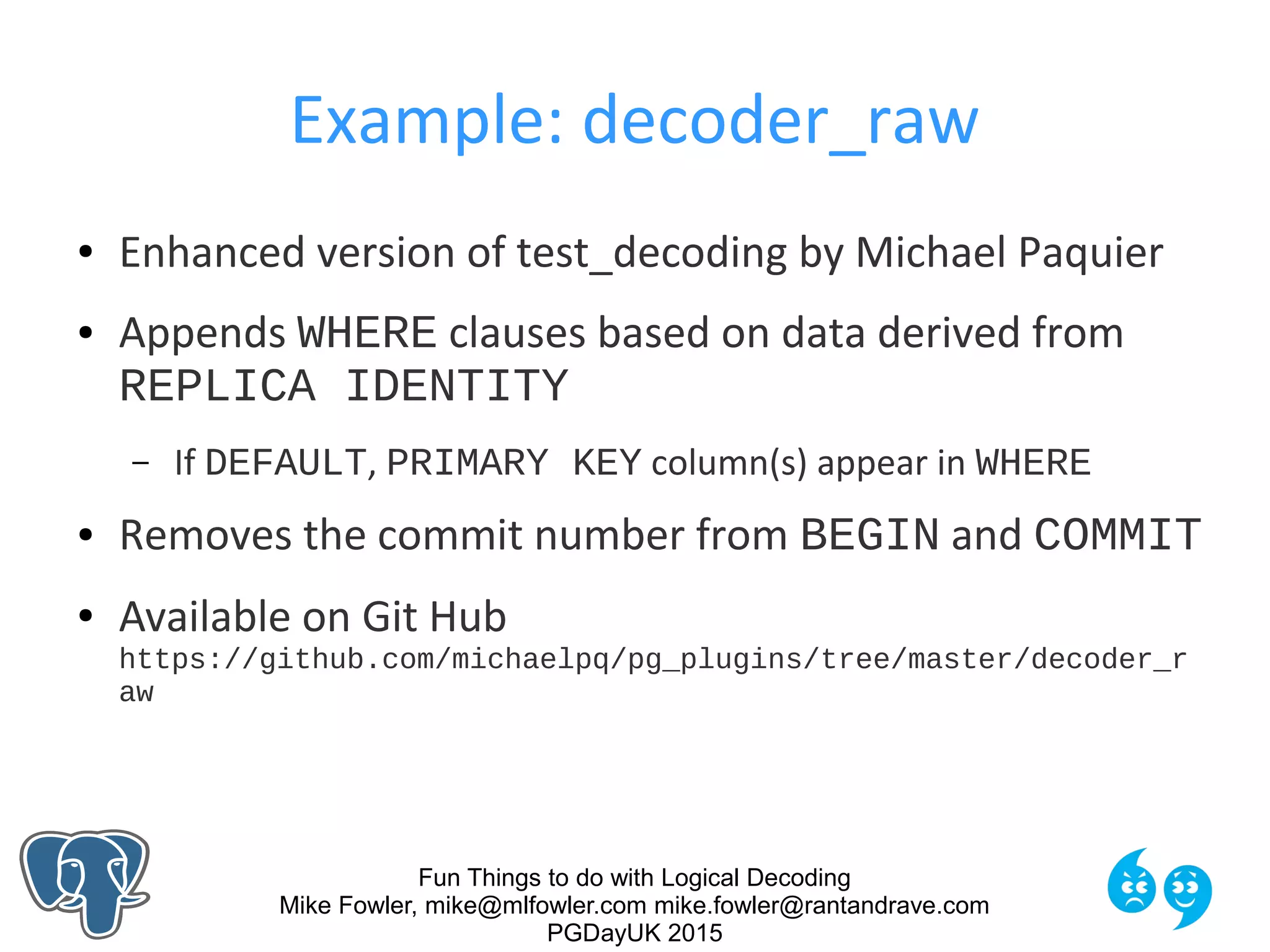 Example: decoder_raw

• Enhanced version of test_decoding by Michael Paquier

• Appends WHERE clauses based on data derived from REPLICA IDENTITY

– If DEFAULT, PRIMARY KEY column(s) appear in WHERE

• Removes the commit number from BEGIN and COMMIT

• Available on Git Hub
https://github.com/michaelpq/pg_plugins/tree/master/decoder_raw

Fun Things to do with Logical Decoding
Mike Fowler, mike@mlfowler.com mike.fowler@rantandrave.com
PGDayUK 2015